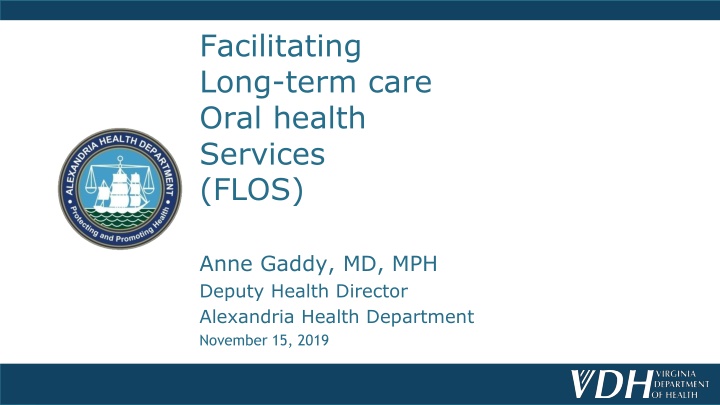 ALEXANDRIA HEALTH DEPARTMENT
Protecting and Promoting Health

Facilitating Long-term care Oral health Services (FLOS)

Anne Gaddy, MD, MPH
Deputy Health Director
Alexandria Health Department
November 15, 2019

VDH VIRGINIA DEPARTMENT OF HEALTH